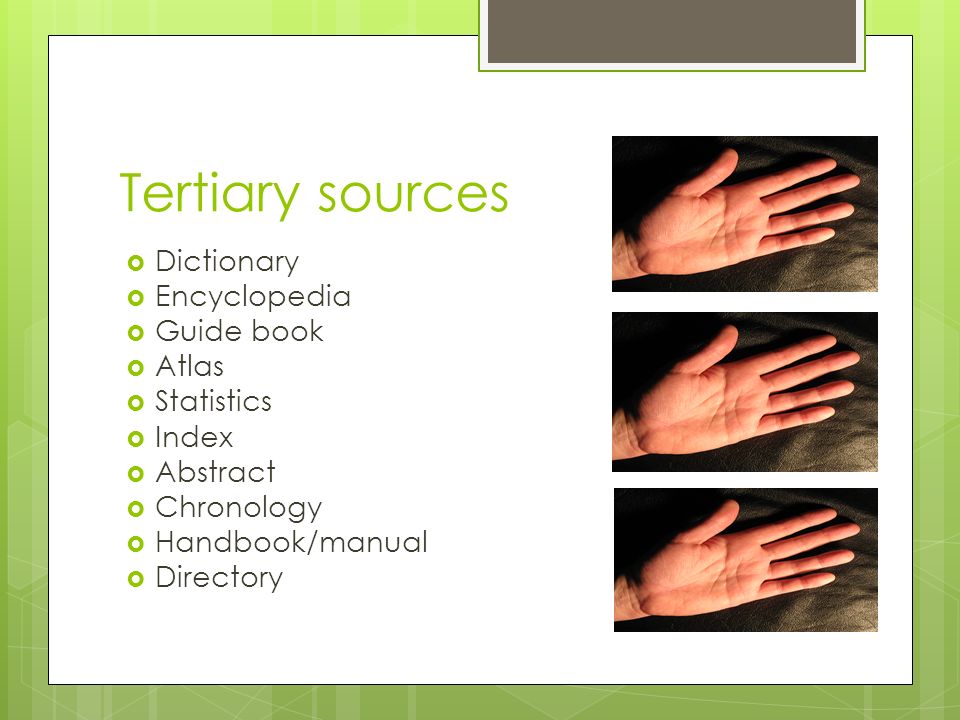 Tertiary sources

- Dictionary
- Encyclopedia
- Guide book
- Atlas
- Statistics
- Index
- Abstract
- Chronology
- Handbook/manual
- Directory